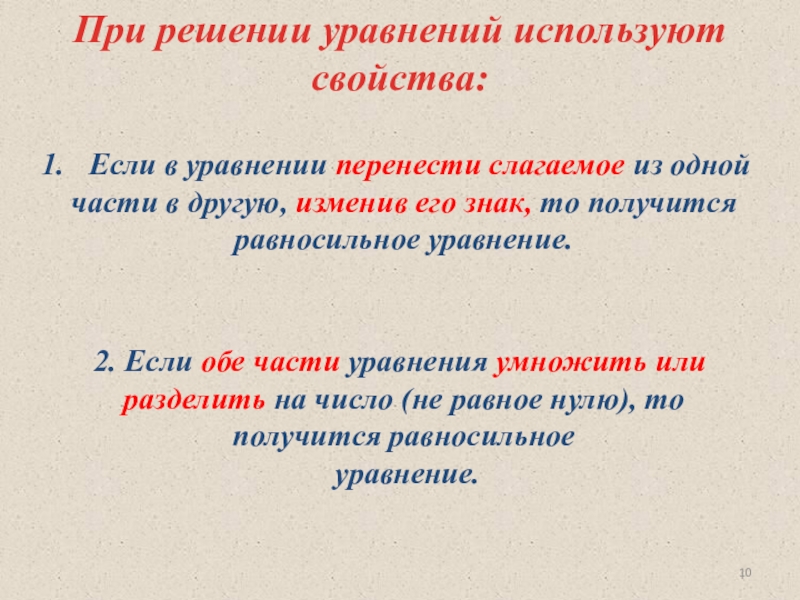 При решении уравнений используют свойства:

1. Если в уравнении перенести слагаемое из одной части в другую, изменив его знак, то получится равносильное уравнение.

2. Если обе части уравнения умножить или разделить на число (не равное нулю), то получится равносильное уравнение.

10